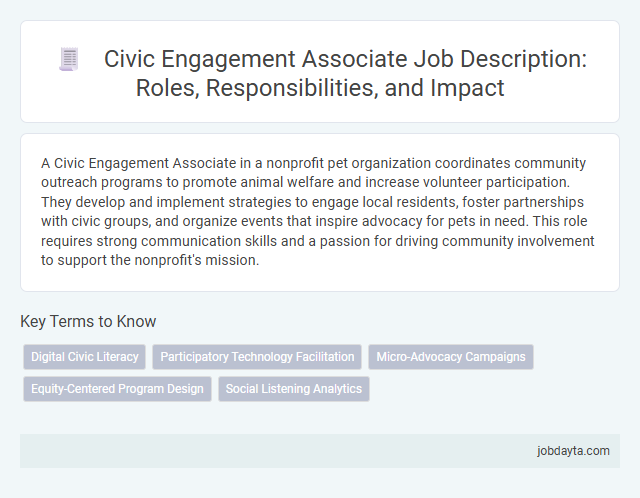 Civic Engagement Associate Job Description: Roles, Responsibilities, and Impact

A Civic Engagement Associate in a nonprofit pet organization coordinates community outreach programs to promote animal welfare and increase volunteer participation. They develop and implement strategies to engage local residents, foster partnerships with civic groups, and organize events that inspire advocacy for pets in need. This role requires strong communication skills and a passion for driving community involvement to support the nonprofit's mission.

Key Terms to Know

Digital Civic Literacy
Participatory Technology Facilitation
Micro-Advocacy Campaigns
Equity-Centered Program Design
Social Listening Analytics

jobdayta.com